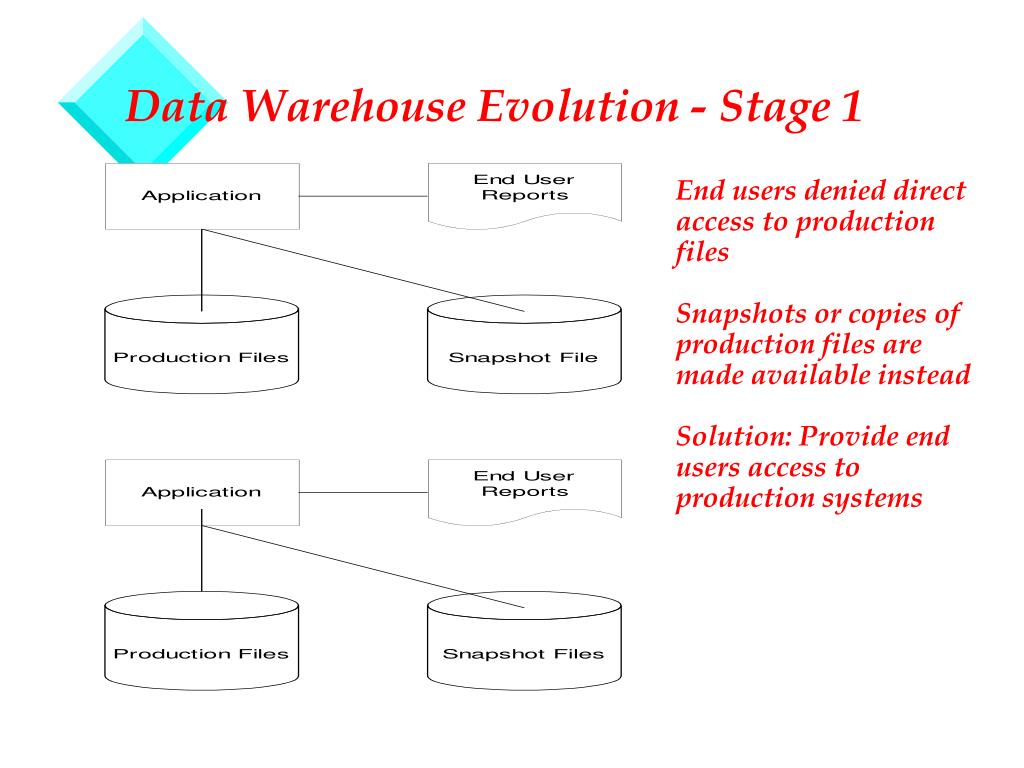 Data Warehouse Evolution - Stage 1

Application

End User Reports

Production Files

Snapshot File

Application

End User Reports

Production Files

Snapshot Files

End users denied direct access to production files

Snapshots or copies of production files are made available instead

Solution: Provide end users access to production systems